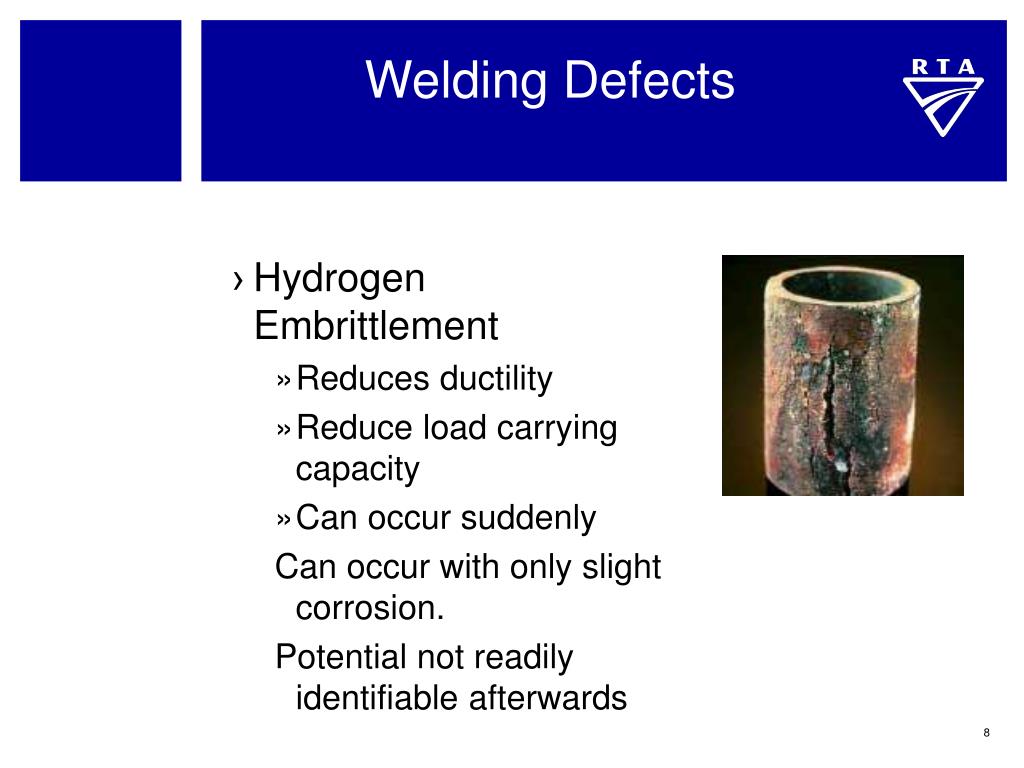 Welding Defects

RTA

› Hydrogen Embrittlement

» Reduces ductility

» Reduce load carrying capacity

» Can occur suddenly

Can occur with only slight corrosion.

Potential not readily identifiable afterwards

8